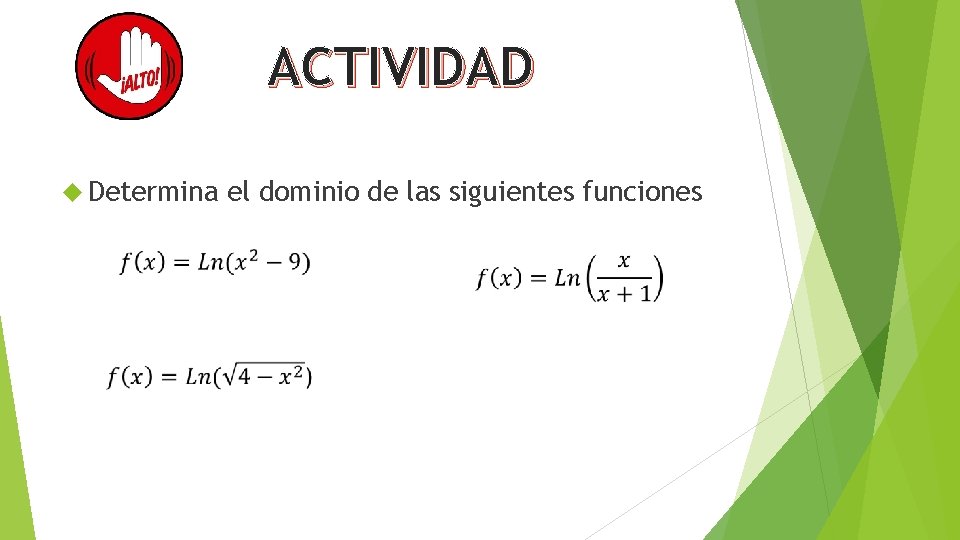 ¡ALTO!

ACTIVIDAD

Determina el dominio de las siguientes funciones

$f(x) = Ln(x^2 - 9)$

$f(x) = Ln\left(\frac{x}{x+1}\right)$

$f(x) = Ln(\sqrt{4 - x^2})$